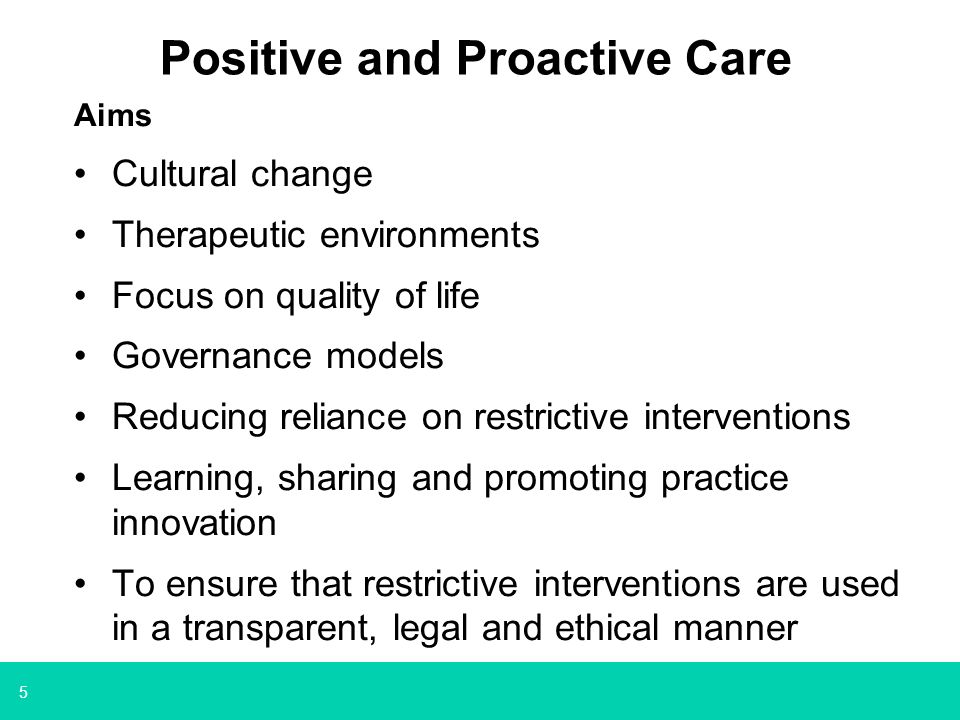 Positive and Proactive Care

Aims

• Cultural change
• Therapeutic environments
• Focus on quality of life
• Governance models
• Reducing reliance on restrictive interventions
• Learning, sharing and promoting practice innovation
• To ensure that restrictive interventions are used in a transparent, legal and ethical manner

5